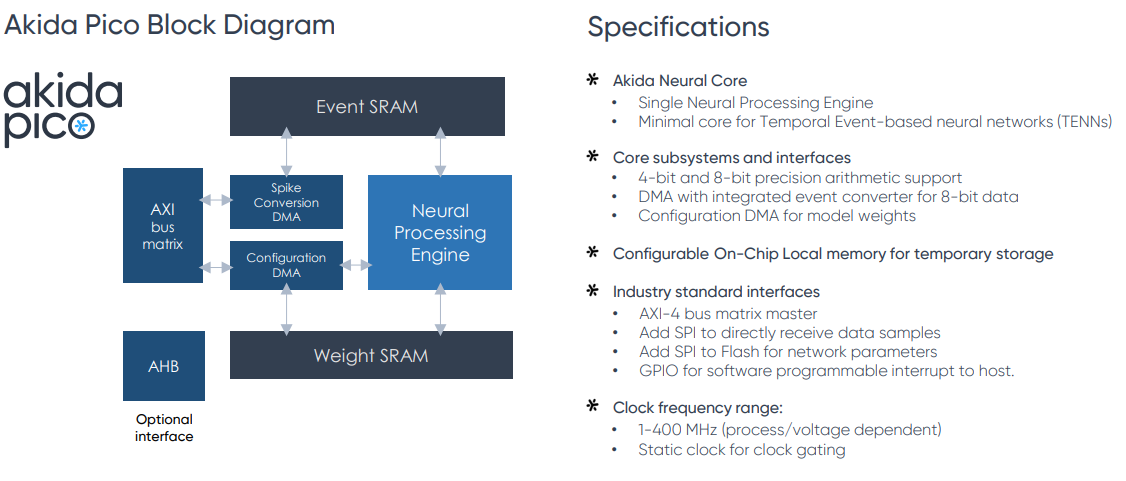 Akida Pico Block Diagram

akida pico

Event SRAM

AXI bus matrix

Spike Conversion DMA

Configuration DMA

Neural Processing Engine

Weight SRAM

AHB

Optional interface

Specifications

* Akida Neural Core
• Single Neural Processing Engine
• Minimal core for Temporal Event-based neural networks (TENNs)

* Core subsystems and interfaces
• 4-bit and 8-bit precision arithmetic support
• DMA with integrated event converter for 8-bit data
• Configuration DMA for model weights

* Configurable On-Chip Local memory for temporary storage

* Industry standard interfaces
• AXI-4 bus matrix master
• Add SPI to directly receive data samples
• Add SPI to Flash for network parameters
• GPIO for software programmable interrupt to host.

* Clock frequency range:
• 1-400 MHz (process/voltage dependent)
• Static clock for clock gating